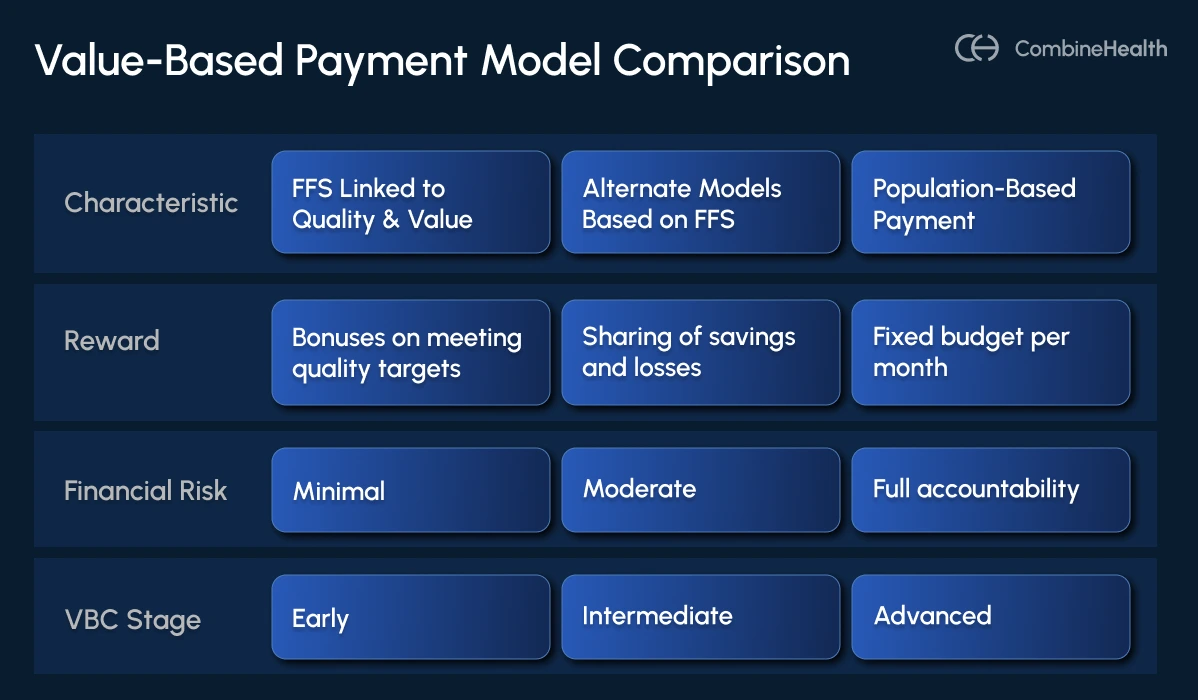 Value-Based Payment Model Comparison

CombineHealth

| Characteristic | FFS Linked to Quality & Value | Alternate Models Based on FFS | Population-Based Payment |
|---|---|---|---|
| Reward | Bonuses on meeting quality targets | Sharing of savings and losses | Fixed budget per month |
| Financial Risk | Minimal | Moderate | Full accountability |
| VBC Stage | Early | Intermediate | Advanced |